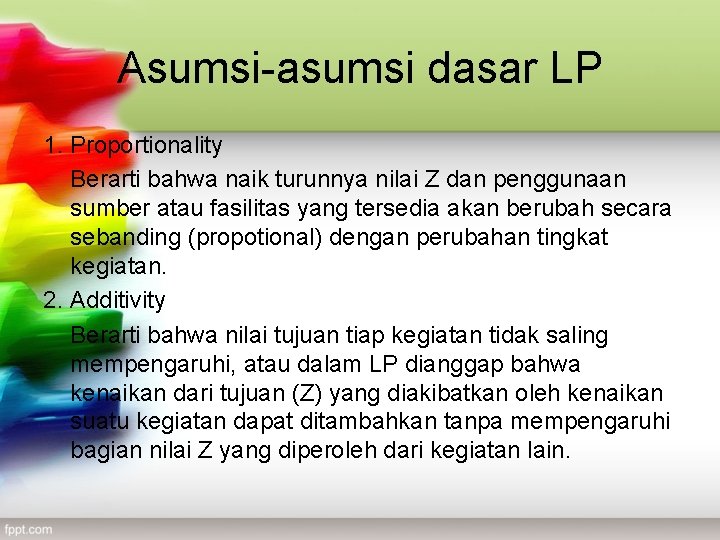 Asumsi-asumsi dasar LP

1. Proportionality

Berarti bahwa naik turunnya nilai Z dan penggunaan sumber atau fasilitas yang tersedia akan berubah secara sebanding (propotional) dengan perubahan tingkat kegiatan.

2. Additivity

Berarti bahwa nilai tujuan tiap kegiatan tidak saling mempengaruhi, atau dalam LP dianggap bahwa kenaikan dari tujuan (Z) yang diakibatkan oleh kenaikan suatu kegiatan dapat ditambahkan tanpa mempengaruhi bagian nilai Z yang diperoleh dari kegiatan lain.

fppt.com